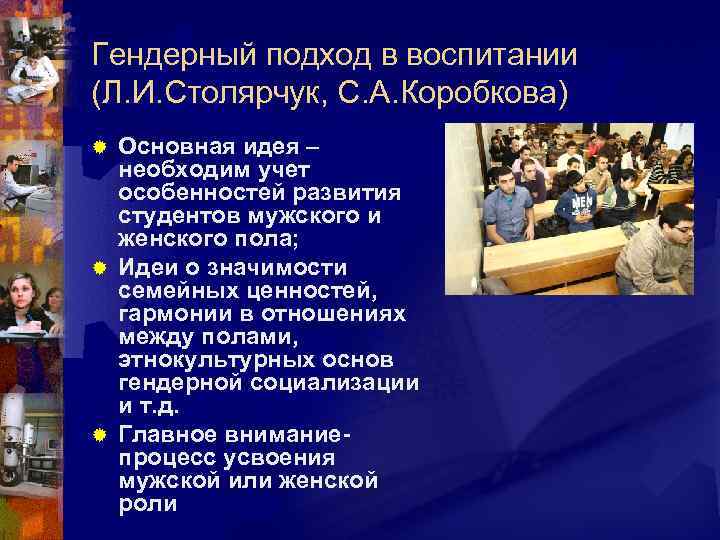 Гендерный подход в воспитании (Л.И.Столярчук, С.А.Коробкова)

Основная идея – необходим учет особенностей развития студентов мужского и женского пола;

Идеи о значимости семейных ценностей, гармонии в отношениях между полами, этнокультурных основ гендерной социализации и т.д.

Главное внимание- процесс усвоения мужской или женской роли

MEN